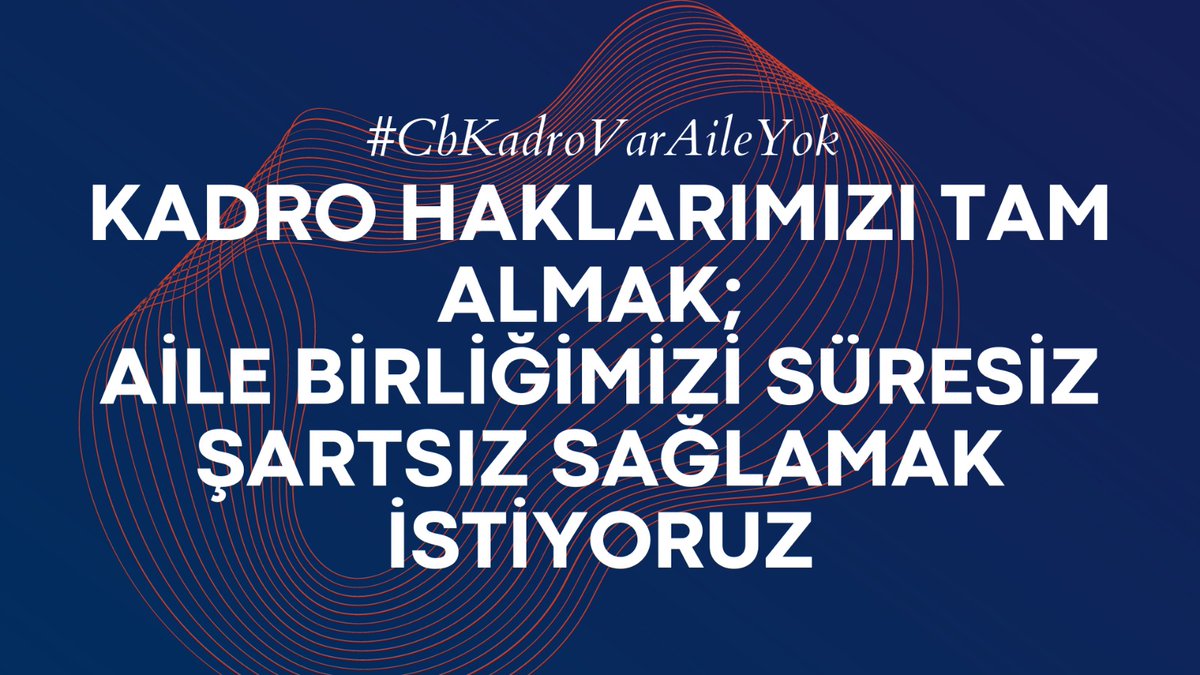 #CbKadroVarAileYok

KADRO HAKLARIMIZI TAM ALMAK;
AİLE BİRLİĞİMİZİ SÜRESİZ ŞARTSIZ SAĞLAMAK İSTİYORUZ